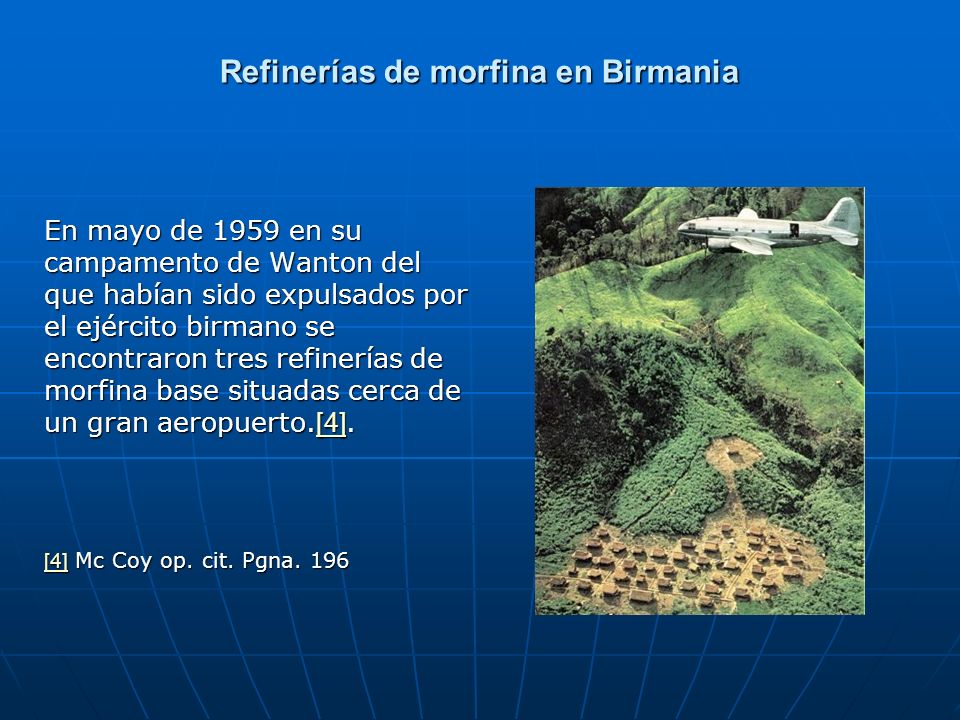 Refinerías de morfina en Birmania

En mayo de 1959 en su campamento de Wanton del que habían sido expulsados por el ejército birmano se encontraron tres refinerías de morfina base situadas cerca de un gran aeropuerto.[4].

[4] Mc Coy op. cit. Pgna. 196